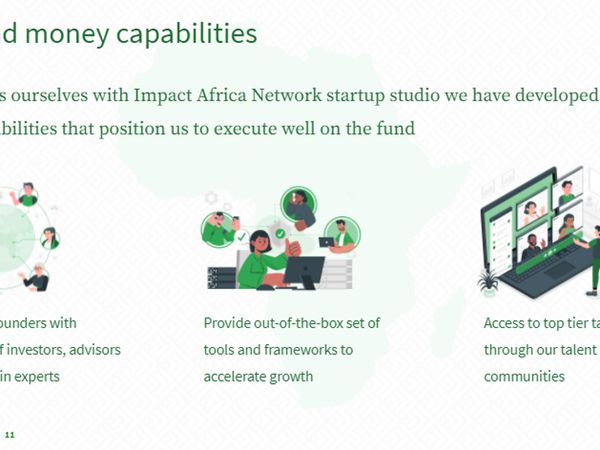 d money capabilities

s ourselves with Impact Africa Network startup studio we have developed abilities that position us to execute well on the fund

ounders with f investors, advisors in experts

Provide out-of-the-box set of tools and frameworks to accelerate growth

Access to top tier ta through our talent communities

11